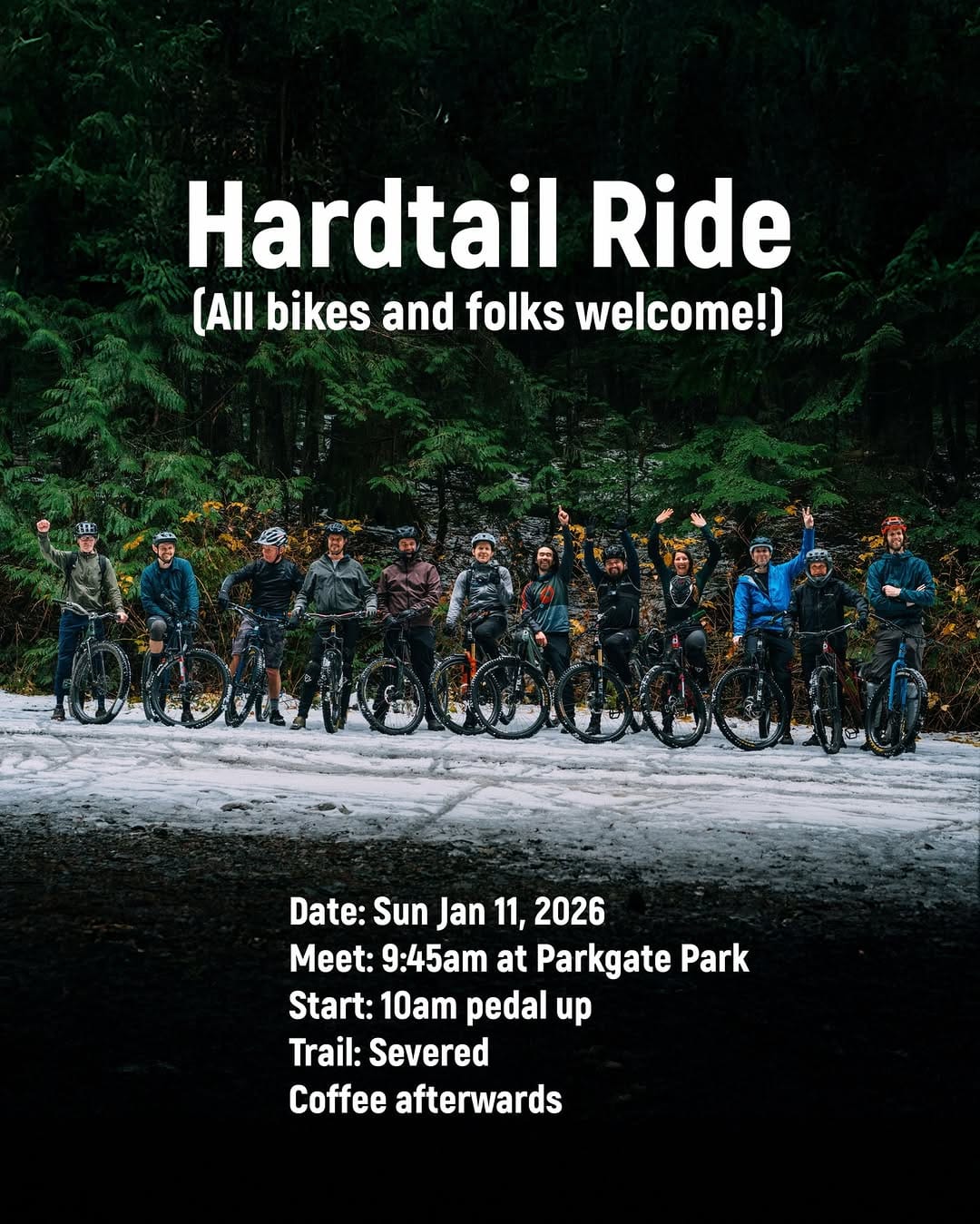 Hardtail Ride
(All bikes and folks welcome!)

Date: Sun Jan 11, 2026
Meet: 9:45am at Parkgate Park
Start: 10am pedal up
Trail: Severed
Coffee afterwards